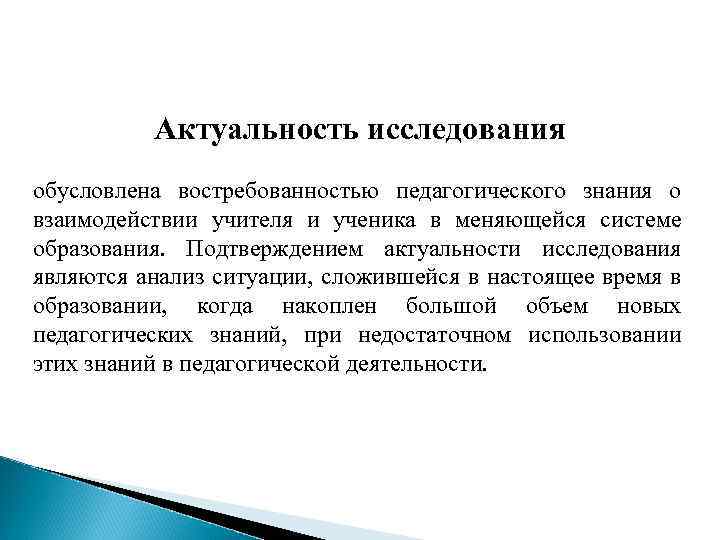 Актуальность исследования

обусловлена востребованностью педагогического знания о взаимодействии учителя и ученика в меняющейся системе образования. Подтверждением актуальности исследования являются анализ ситуации, сложившейся в настоящее время в образовании, когда накоплен большой объем новых педагогических знаний, при недостаточном использовании этих знаний в педагогической деятельности.